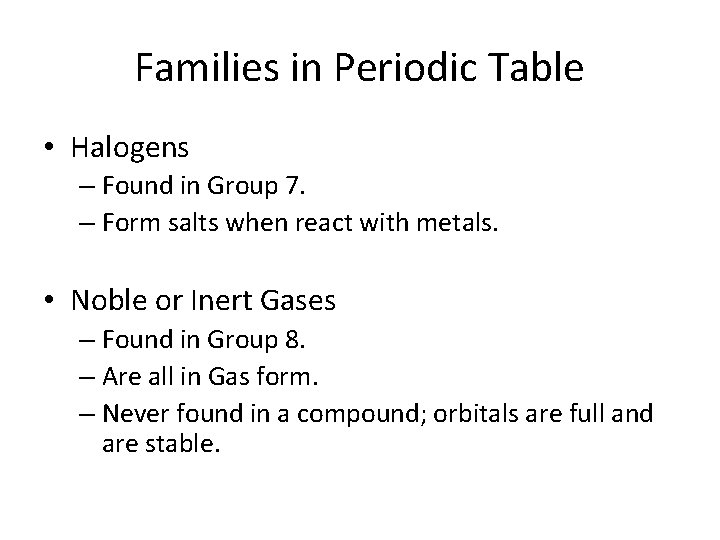 Families in Periodic Table

• Halogens
– Found in Group 7.
– Form salts when react with metals.

• Noble or Inert Gases
– Found in Group 8.
– Are all in Gas form.
– Never found in a compound; orbitals are full and are stable.